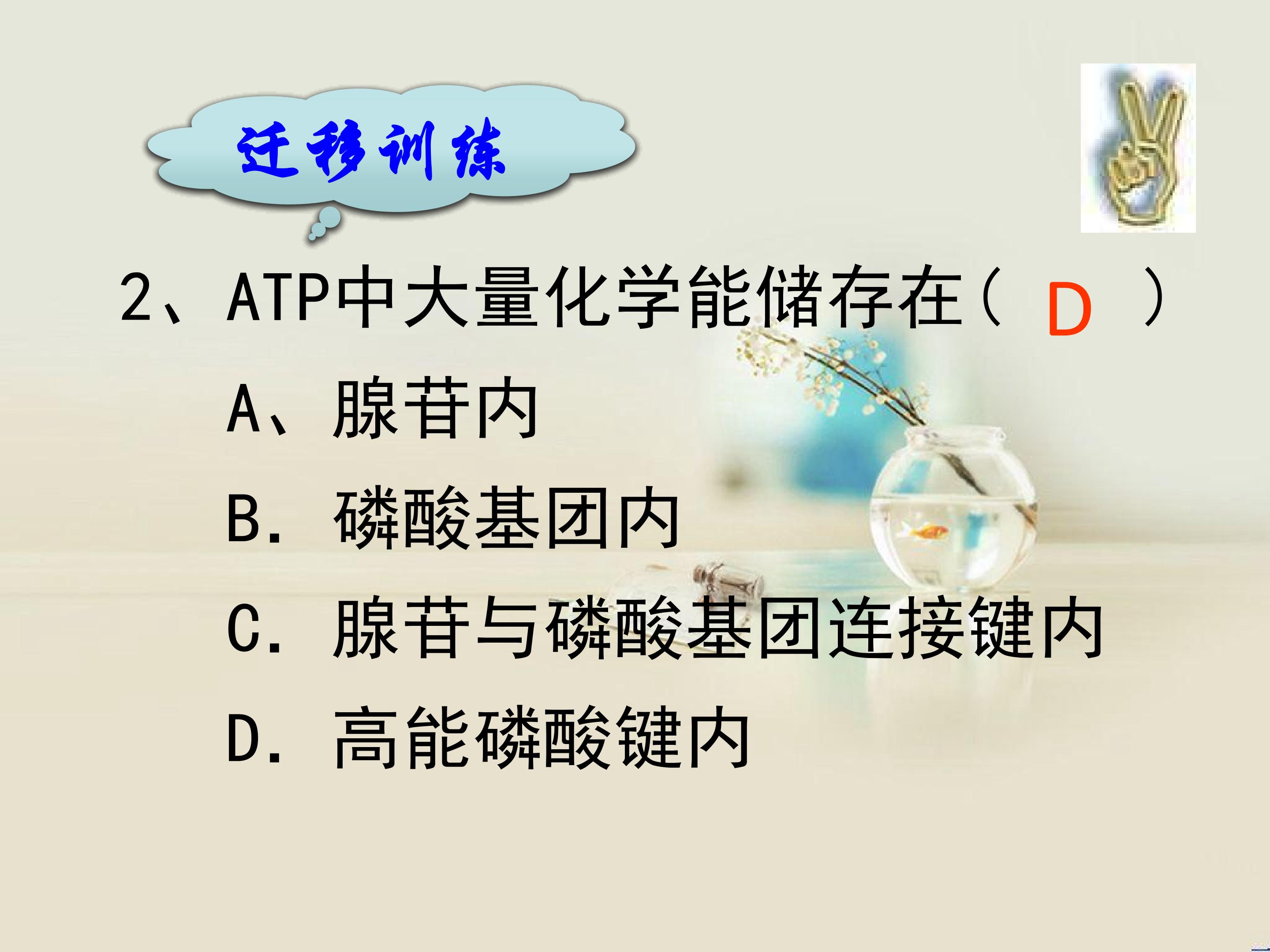 迁移训练

2、ATP中大量化学能储存在（ D ）

A、腺苷内

B. 磷酸基团内

C. 腺苷与磷酸基团连接键内

D. 高能磷酸键内